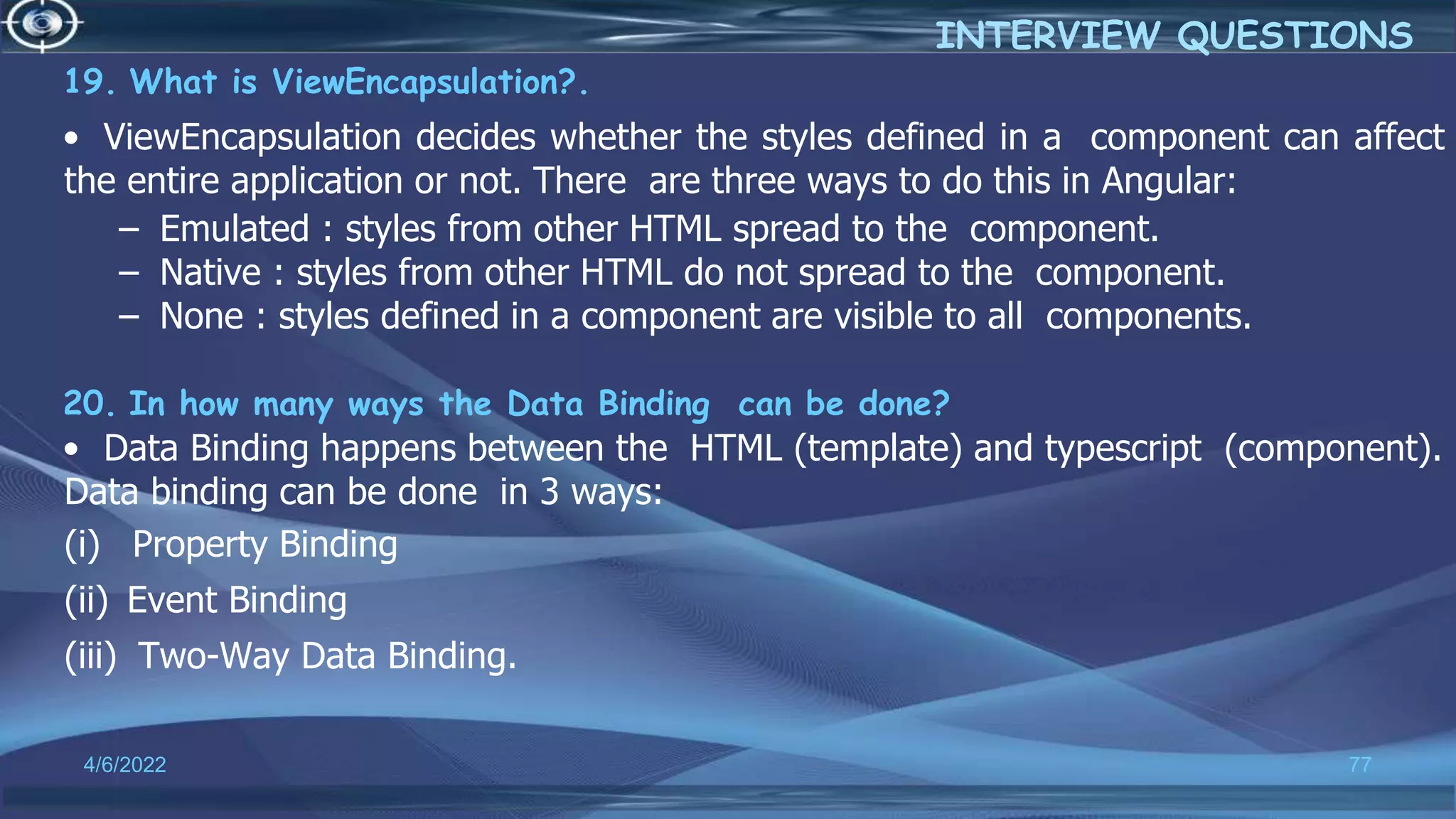 INTERVIEW QUESTIONS

19. What is ViewEncapsulation?.

• ViewEncapsulation decides whether the styles defined in a component can affect the entire application or not. There are three ways to do this in Angular:

– Emulated : styles from other HTML spread to the component.
– Native : styles from other HTML do not spread to the component.
– None : styles defined in a component are visible to all components.

20. In how many ways the Data Binding can be done?

• Data Binding happens between the HTML (template) and typescript (component). Data binding can be done in 3 ways:

(i) Property Binding

(ii) Event Binding

(iii) Two-Way Data Binding.

4/6/2022

77